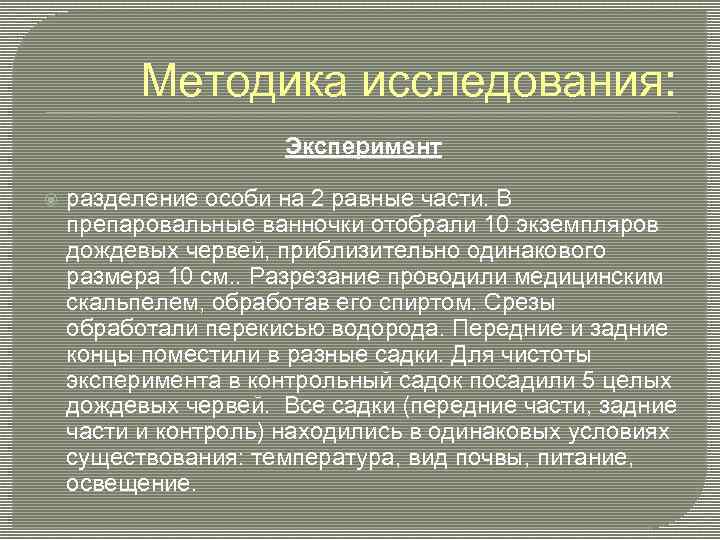 Методика исследования:

Эксперимент

разделение особи на 2 равные части. В препаровальные ванночки отобрали 10 экземпляров дождевых червей, приблизительно одинакового размера 10 см.. Разрезание проводили медицинским скальпелем, обработав его спиртом. Срезы обработали перекисью водорода. Передние и задние концы поместили в разные садки. Для чистоты эксперимента в контрольный садок посадили 5 целых дождевых червей. Все садки (передние части, задние части и контроль) находились в одинаковых условиях существования: температура, вид почвы, питание, освещение.